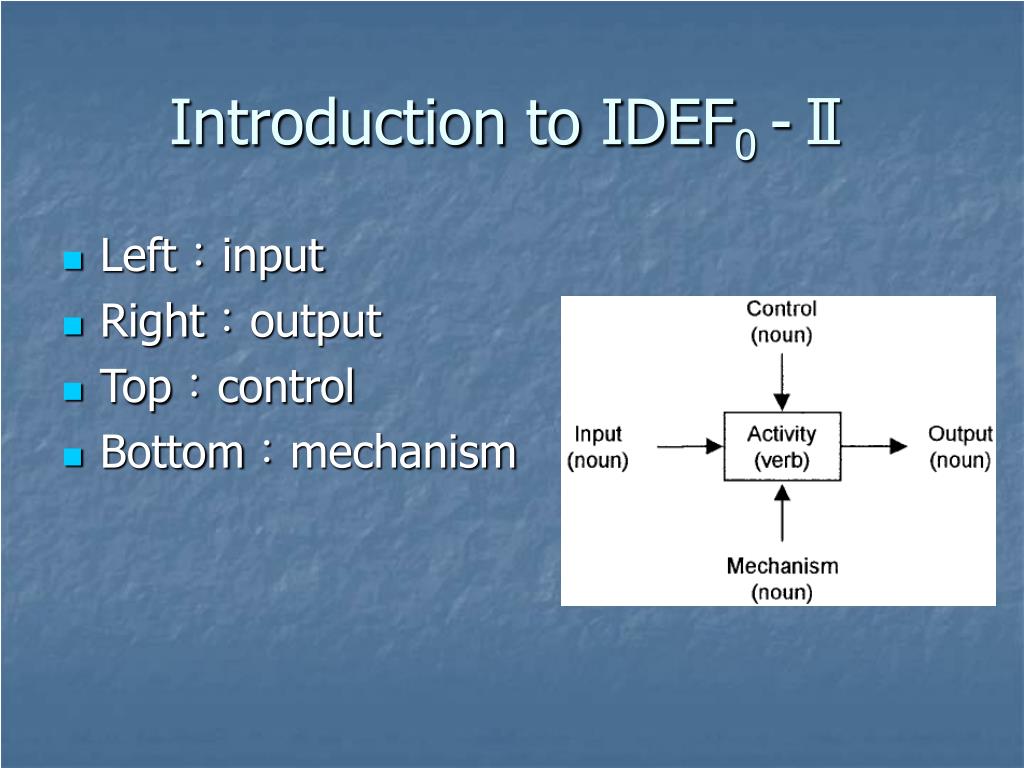 Introduction to IDEF$_0$ - Ⅱ

- Left：input
- Right：output
- Top：control
- Bottom：mechanism

Control (noun)

Input (noun)

Activity (verb)

Output (noun)

Mechanism (noun)